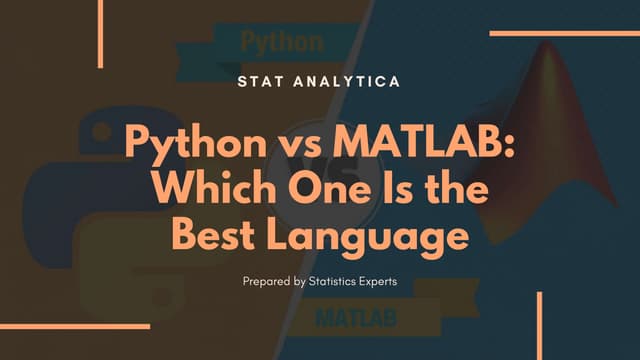 Python

STAT ANALYTICA

Python vs MATLAB: Which One Is the Best Language

VS

Prepared by Statistics Experts

MATLAB